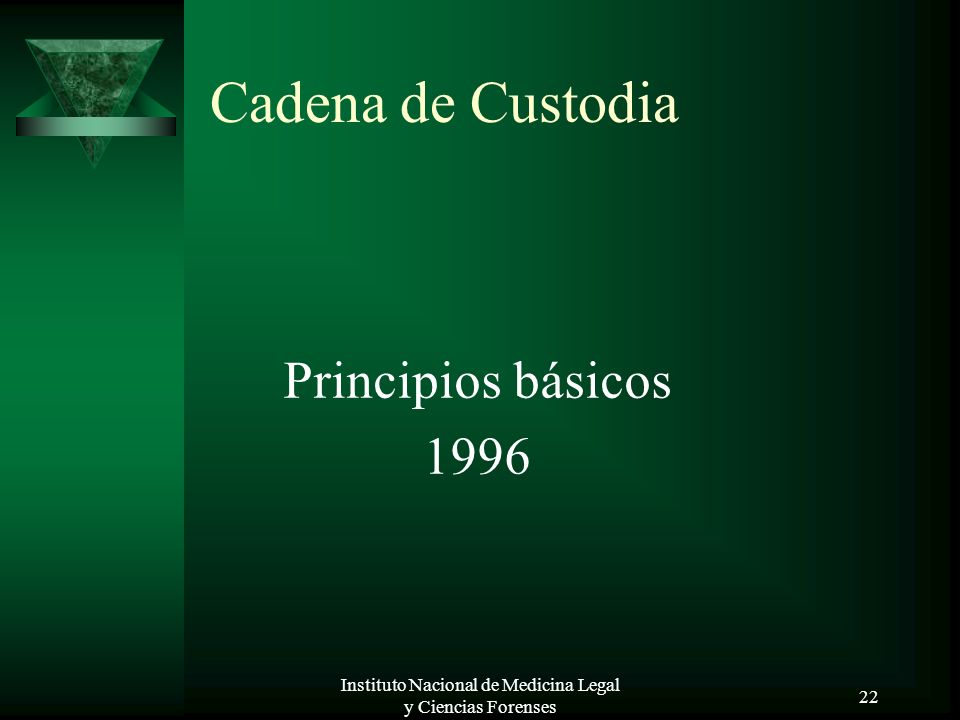 Cadena de Custodia

Principios básicos
1996

Instituto Nacional de Medicina Legal
y Ciencias Forenses

22